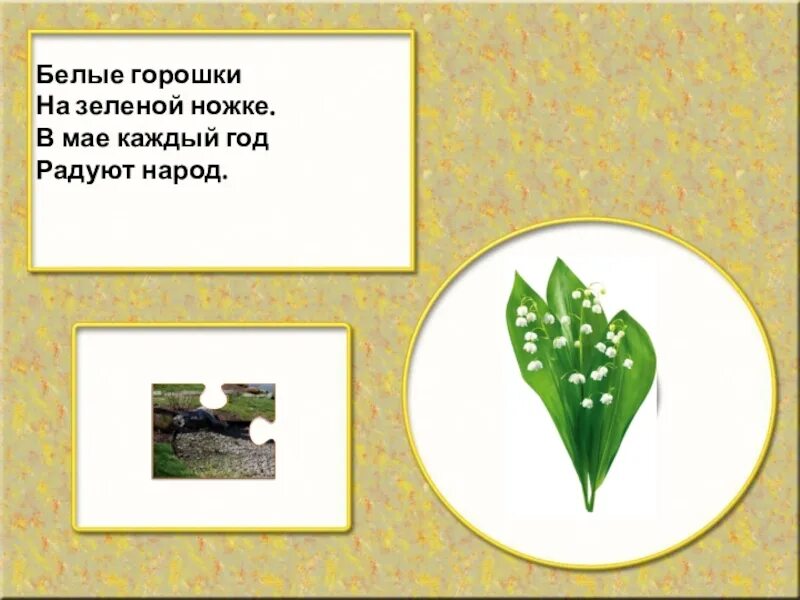 Белые горошки
На зеленой ножке.
В мае каждый год
Радуют народ.